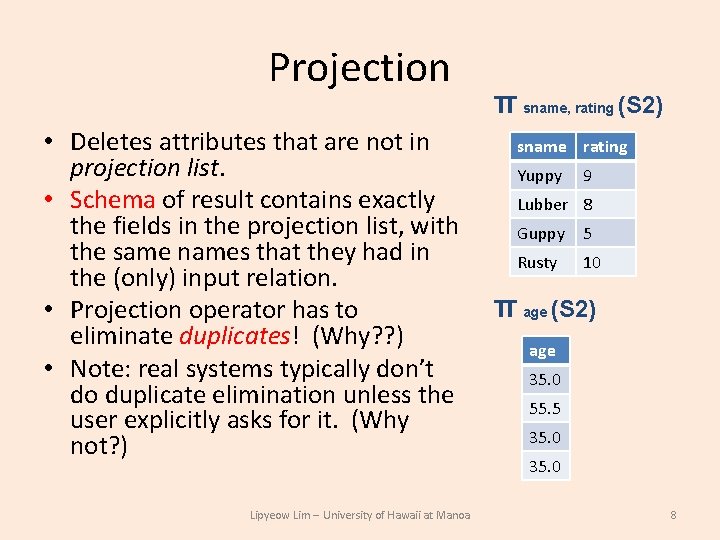 Projection

• Deletes attributes that are not in projection list.
• Schema of result contains exactly the fields in the projection list, with the same names that they had in the (only) input relation.
• Projection operator has to eliminate duplicates! (Why??)
• Note: real systems typically don't do duplicate elimination unless the user explicitly asks for it. (Why not?)

$\pi_{sname, rating}(S2)$

| sname | rating |
|---|---|
| Yuppy | 9 |
| Lubber | 8 |
| Guppy | 5 |
| Rusty | 10 |

$\pi_{age}(S2)$

| age |
|---|
| 35.0 |
| 55.5 |
| 35.0 |
| 35.0 |

Lipyeow Lim – University of Hawaii at Manoa

8